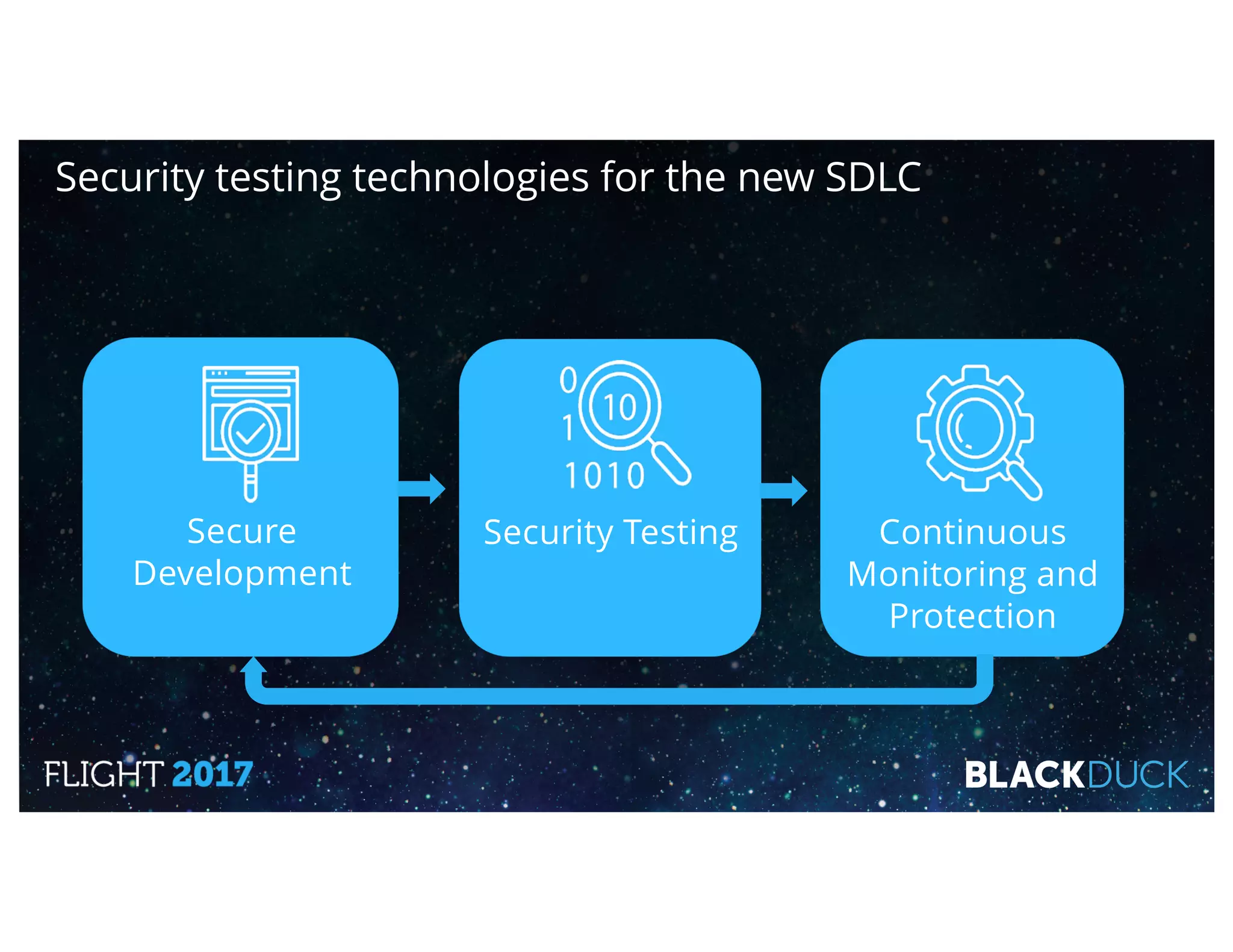 Security testing technologies for the new SDLC

Secure Development

0
10
1
1010

Security Testing

Continuous Monitoring and Protection

FLIGHT 2017

BLACKDUCK